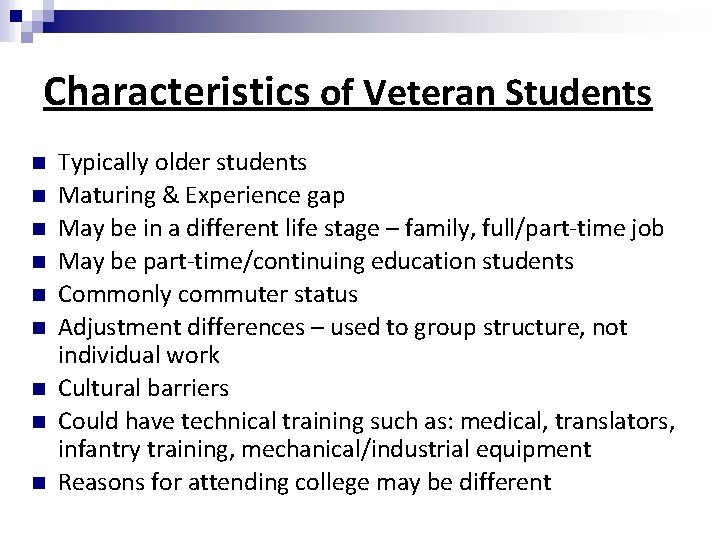 Characteristics of Veteran Students

- Typically older students
- Maturing & Experience gap
- May be in a different life stage – family, full/part-time job
- May be part-time/continuing education students
- Commonly commuter status
- Adjustment differences – used to group structure, not individual work
- Cultural barriers
- Could have technical training such as: medical, translators, infantry training, mechanical/industrial equipment
- Reasons for attending college may be different